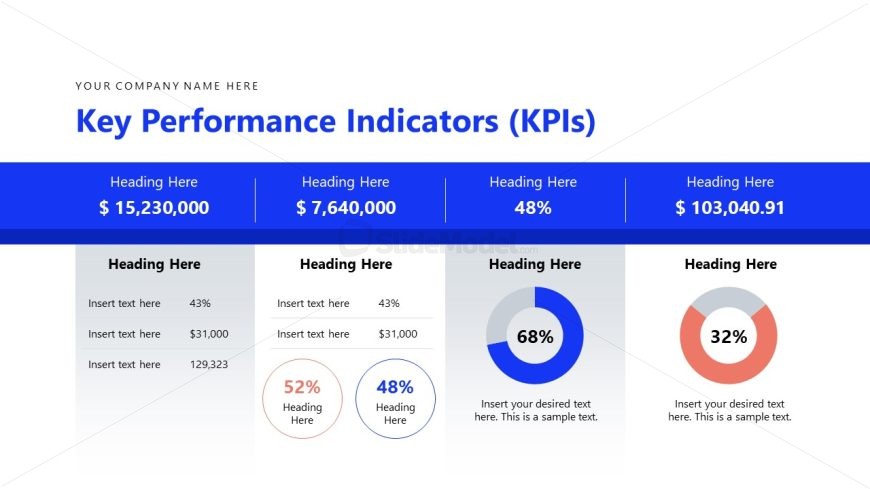 YOUR COMPANY NAME HERE

Key Performance Indicators (KPIs)

Heading Here
$ 15,230,000

Heading Here
$ 7,640,000

Heading Here
48%

Heading Here
$ 103,040.91

SlideModel.com

Heading Here

| Insert text here | 43% |
|---|---|
| Insert text here | $31,000 |
| Insert text here | 129,323 |

Heading Here

| Insert text here | 43% |
|---|---|
| Insert text here | $31,000 |

52%
Heading Here

48%
Heading Here

Heading Here

68%

Insert your desired text here. This is a sample text.

Heading Here

32%

Insert your desired text here. This is a sample text.